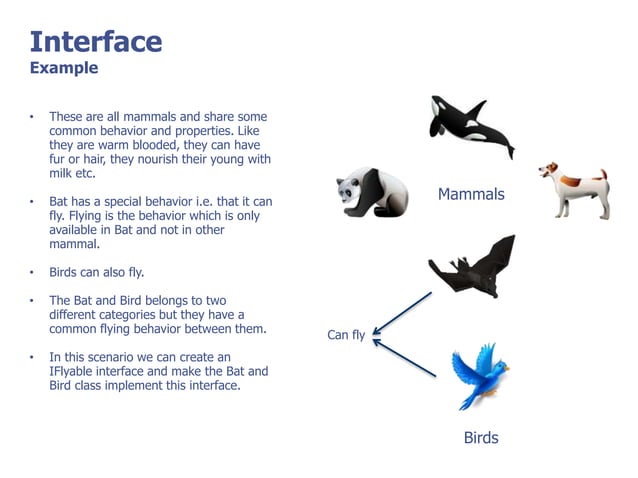 Interface
Example

• These are all mammals and share some common behavior and properties. Like they are warm blooded, they can have fur or hair, they nourish their young with milk etc.

• Bat has a special behavior i.e. that it can fly. Flying is the behavior which is only available in Bat and not in other mammal.

• Birds can also fly.

• The Bat and Bird belongs to two different categories but they have a common flying behavior between them.

• In this scenario we can create an IFlyable interface and make the Bat and Bird class implement this interface.

Mammals

Can fly

Birds